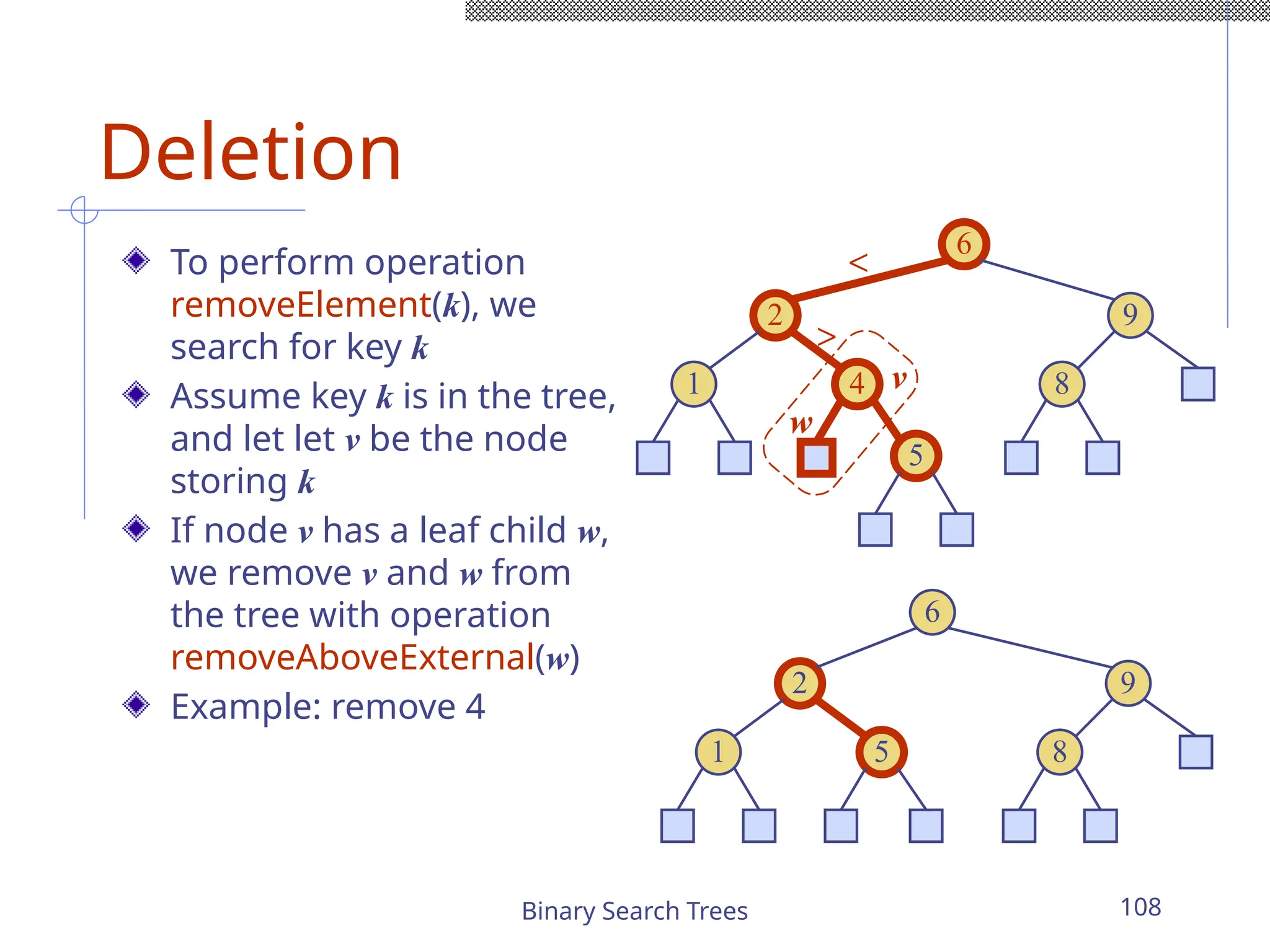 Deletion

To perform operation removeElement($k$), we search for key $k$

Assume key $k$ is in the tree, and let let $v$ be the node storing $k$

If node $v$ has a leaf child $w$, we remove $v$ and $w$ from the tree with operation removeAboveExternal($w$)

Example: remove 4

6
<
2
9
>
1
4
$v$
8
$w$
5

6
2
9
1
5
8

Binary Search Trees
108